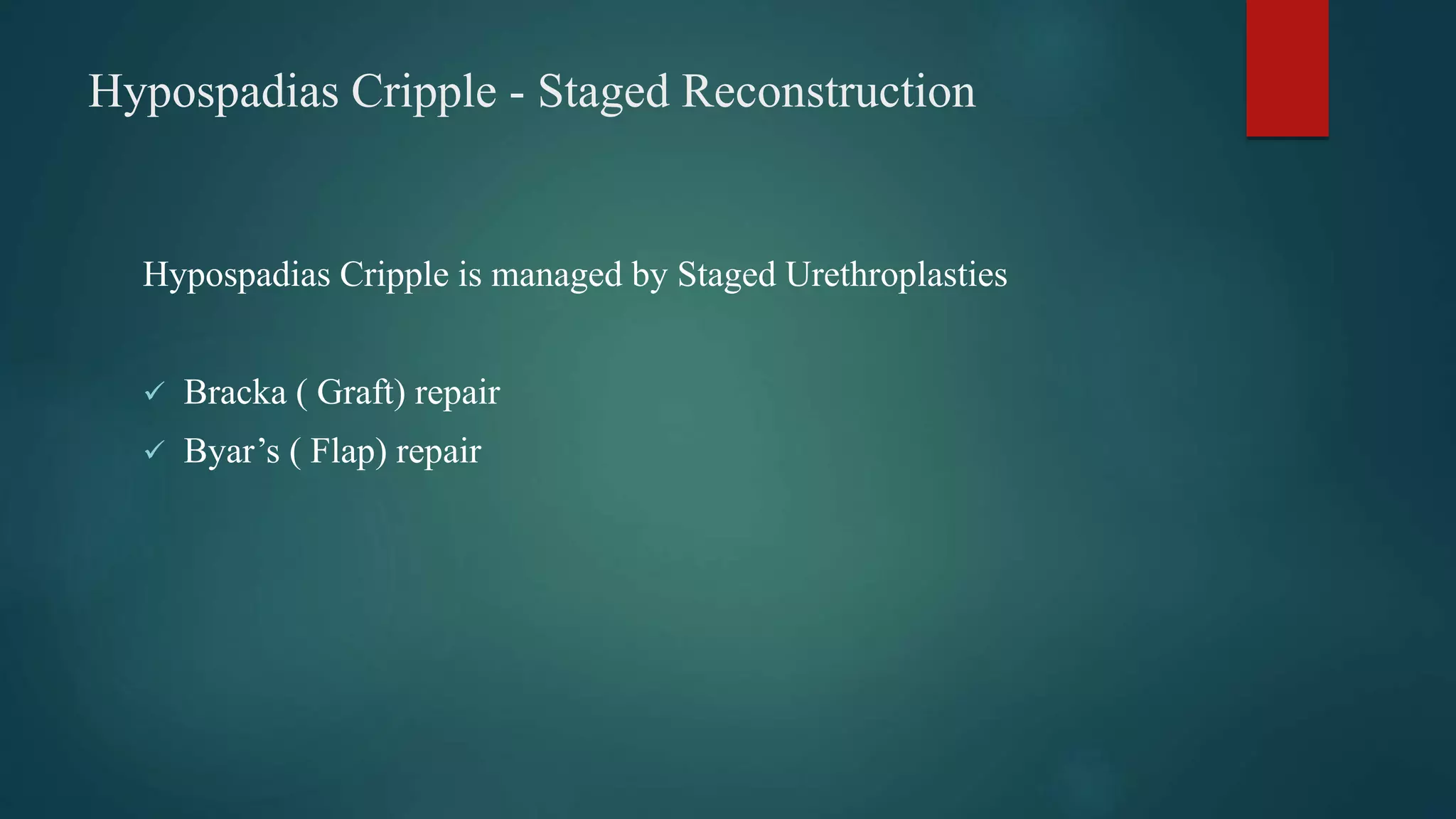 Hypospadias Cripple - Staged Reconstruction

Hypospadias Cripple is managed by Staged Urethroplasties

✓ Bracka ( Graft) repair
✓ Byar’s ( Flap) repair